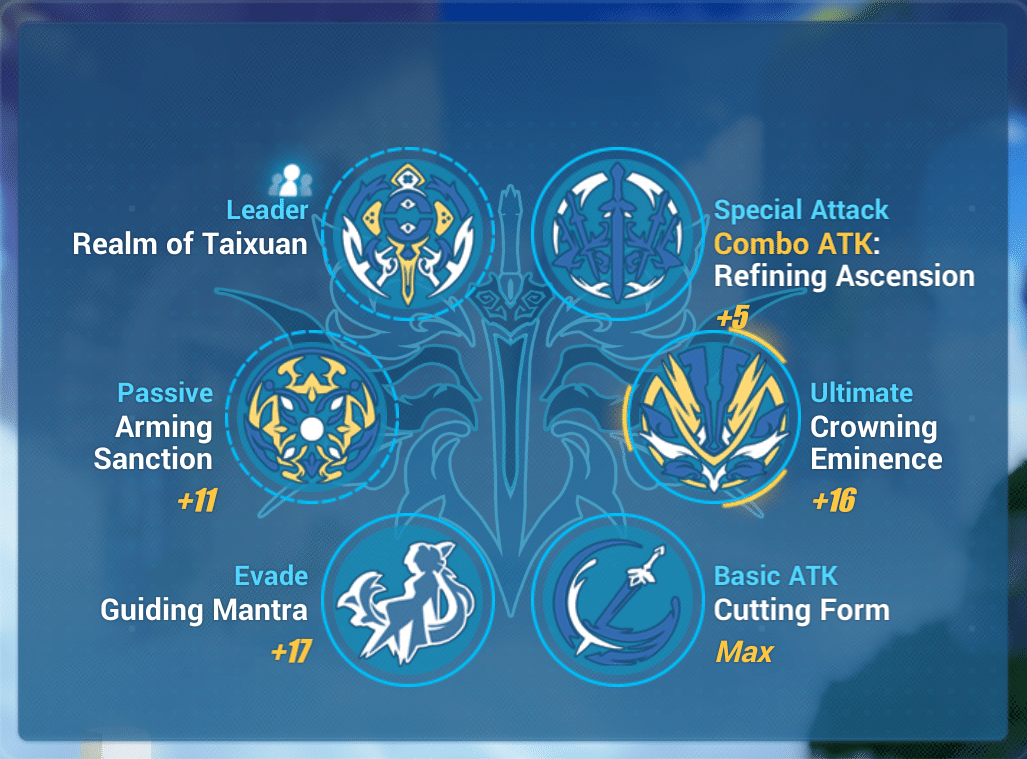 Leader
Realm of Taixuan

Special Attack
Combo ATK: Refining Ascension
+5

Passive
Arming Sanction
+11

Ultimate
Crowning Eminence
+16

Evade
Guiding Mantra
+17

Basic ATK
Cutting Form
Max